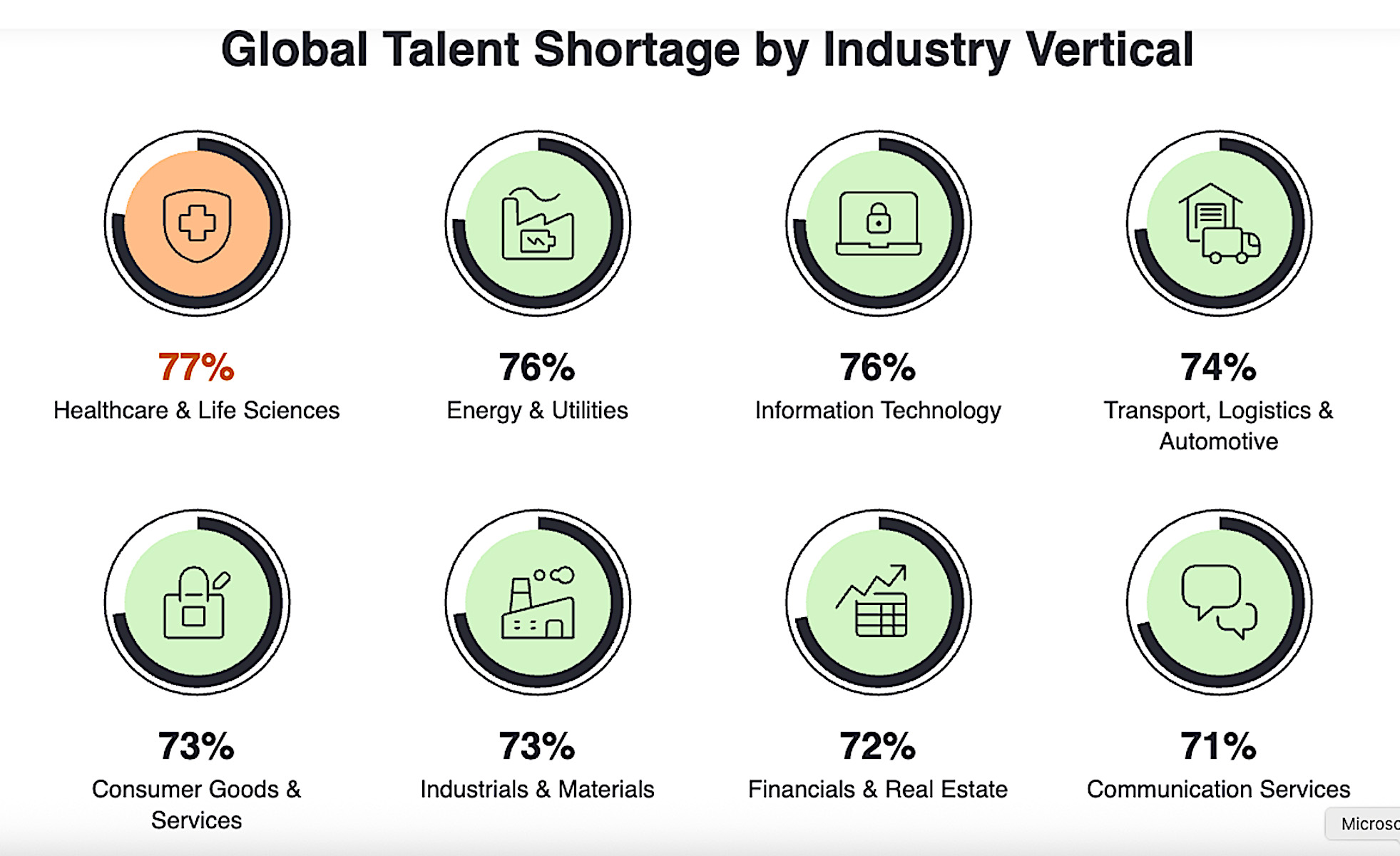 Global Talent Shortage by Industry Vertical

77%
Healthcare & Life Sciences

76%
Energy & Utilities

76%
Information Technology

74%
Transport, Logistics & Automotive

73%
Consumer Goods & Services

73%
Industrials & Materials

72%
Financials & Real Estate

71%
Communication Services

Microsc